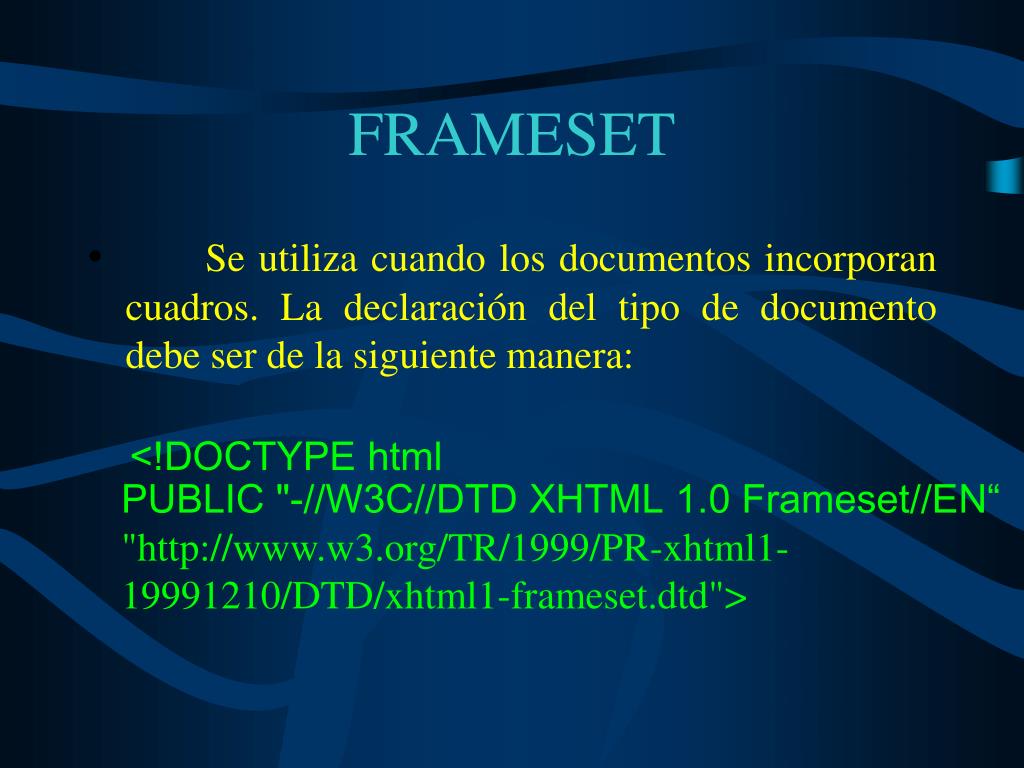 FRAMESET

• Se utiliza cuando los documentos incorporan cuadros. La declaración del tipo de documento debe ser de la siguiente manera:

<!DOCTYPE html
PUBLIC "-//W3C//DTD XHTML 1.0 Frameset//EN“
"http://www.w3.org/TR/1999/PR-xhtml1-19991210/DTD/xhtml1-frameset.dtd">